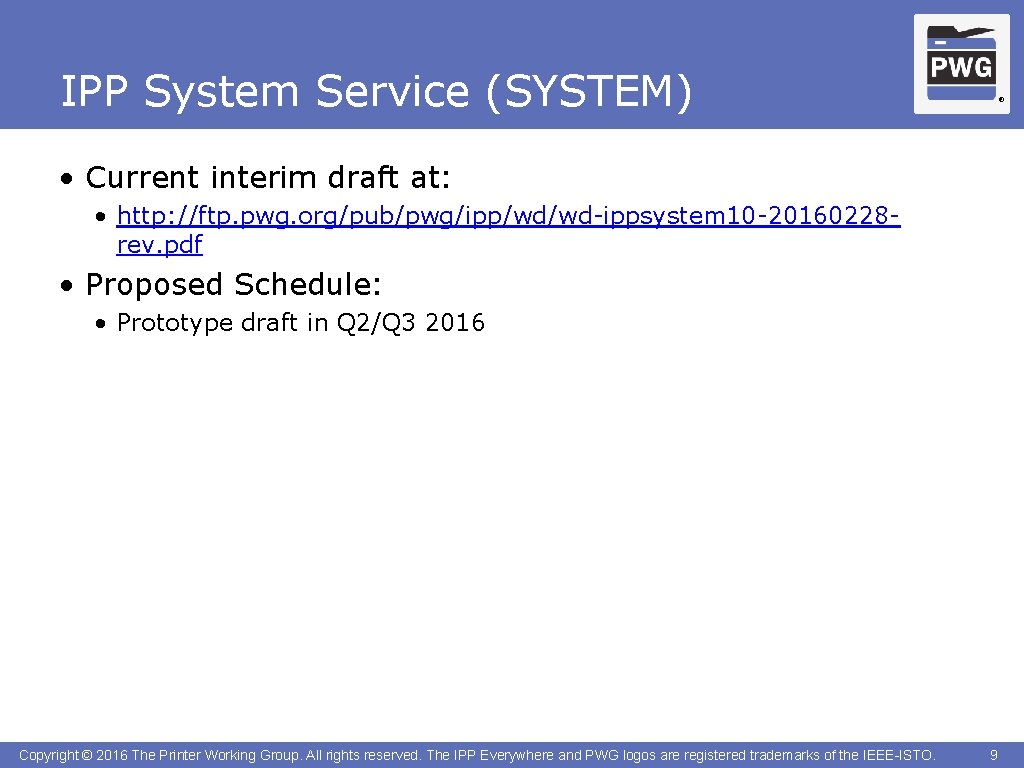 IPP System Service (SYSTEM)

PWG ®

• Current interim draft at:
  • http://ftp.pwg.org/pub/pwg/ipp/wd/wd-ippsystem10-20160228-rev.pdf
• Proposed Schedule:
  • Prototype draft in Q2/Q3 2016

Copyright © 2016 The Printer Working Group. All rights reserved. The IPP Everywhere and PWG logos are registered trademarks of the IEEE-ISTO.

9